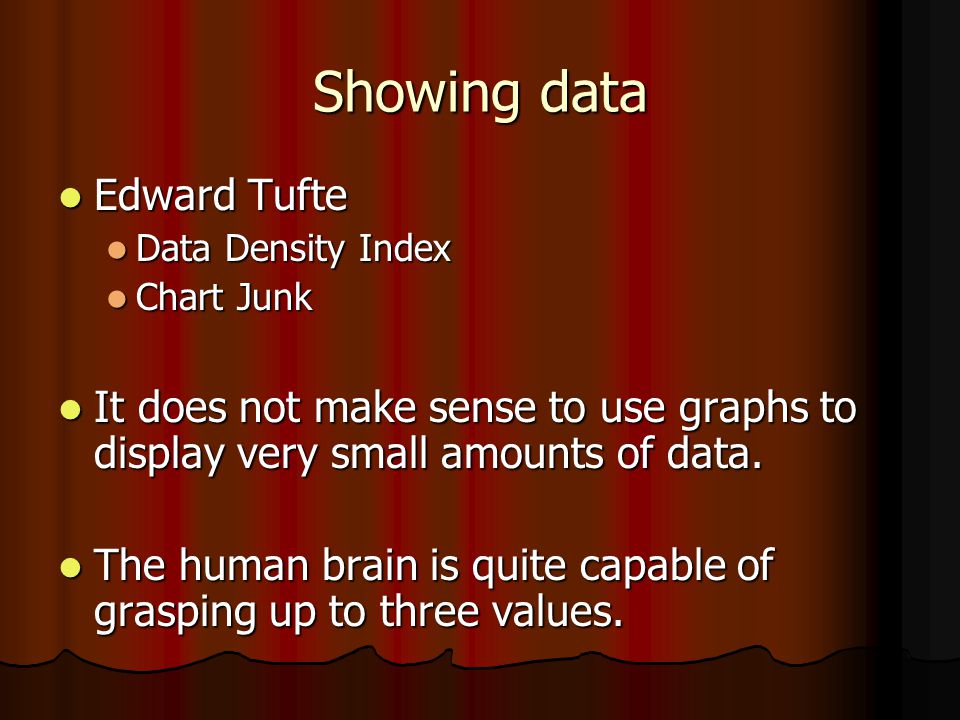 Showing data

- Edward Tufte
  - Data Density Index
  - Chart Junk

- It does not make sense to use graphs to display very small amounts of data.

- The human brain is quite capable of grasping up to three values.